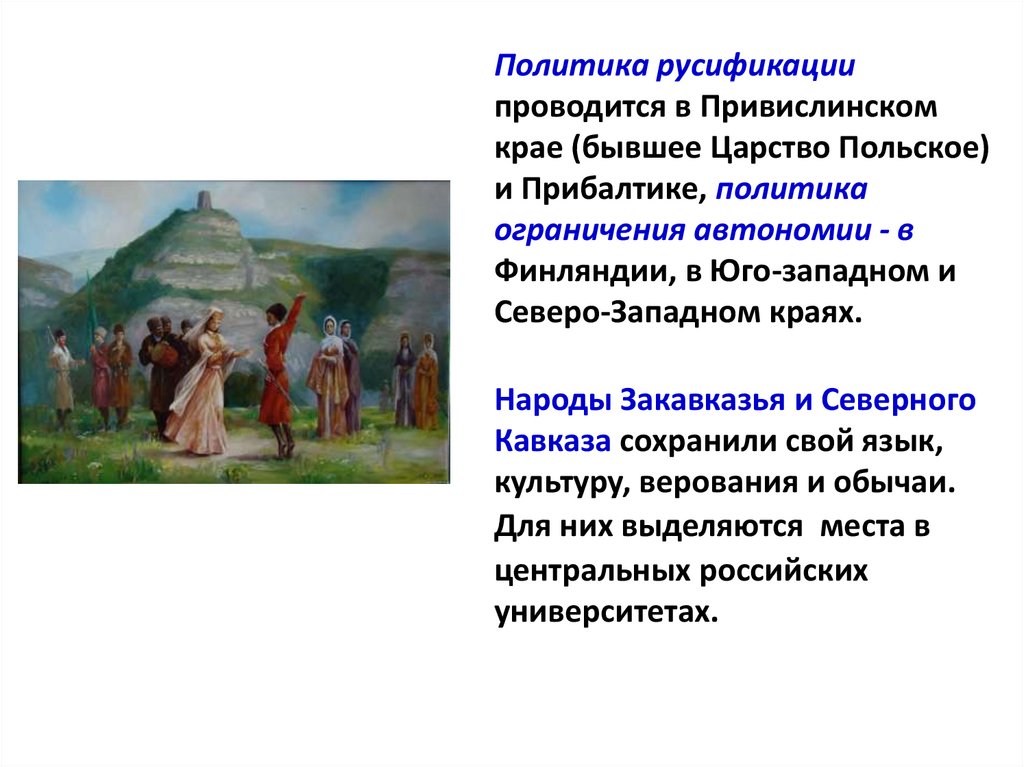 Политика русификации проводится в Привислинском крае (бывшее Царство Польское) и Прибалтике, политика ограничения автономии - в Финляндии, в Юго-западном и Северо-Западном краях.

Народы Закавказья и Северного Кавказа сохранили свой язык, культуру, верования и обычаи. Для них выделяются места в центральных российских университетах.